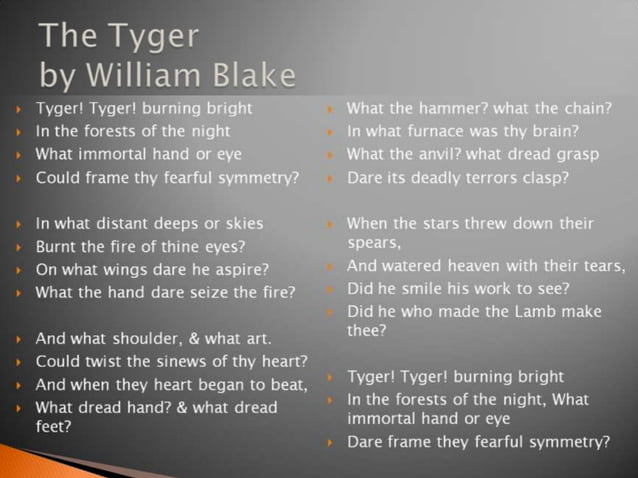 The Tyger
by William Blake

Tyger! Tyger! burning bright
In the forests of the night
What immortal hand or eye
Could frame thy fearful symmetry?

In what distant deeps or skies
Burnt the fire of thine eyes?
On what wings dare he aspire?
What the hand dare seize the fire?

And what shoulder, & what art.
Could twist the sinews of thy heart?
And when they heart began to beat,
What dread hand? & what dread feet?

What the hammer? what the chain?
In what furnace was thy brain?
What the anvil? what dread grasp
Dare its deadly terrors clasp?

When the stars threw down their spears,
And watered heaven with their tears,
Did he smile his work to see?
Did he who made the Lamb make thee?

Tyger! Tyger! burning bright
In the forests of the night, What immortal hand or eye
Dare frame they fearful symmetry?